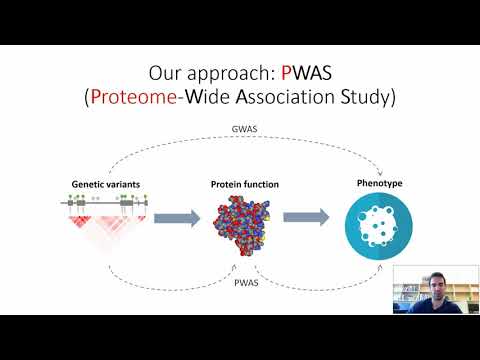 Our approach: PWAS
(Proteome-Wide Association Study)

GWAS

Genetic variants

Protein function

Phenotype

PWAS